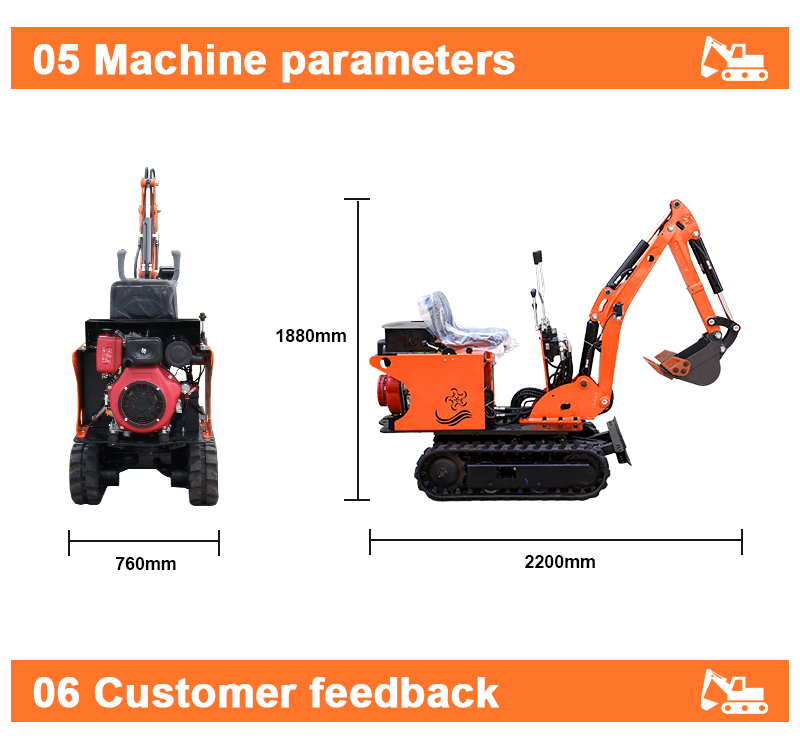 05 Machine parameters

1880mm

760mm

2200mm

06 Customer feedback